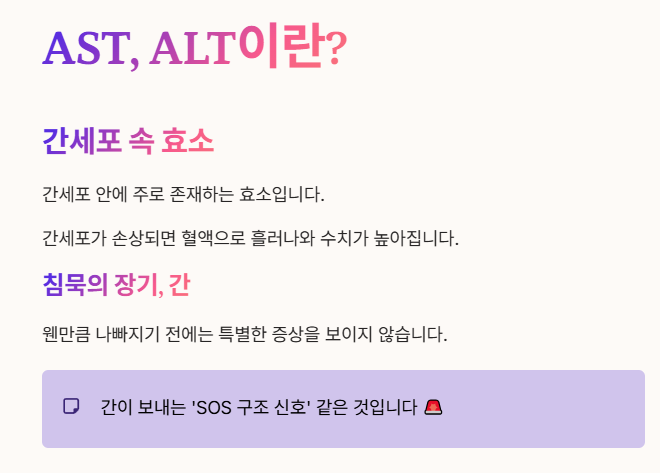 AST, ALT이란?

간세포 속 효소

간세포 안에 주로 존재하는 효소입니다.

간세포가 손상되면 혈액으로 흘러나와 수치가 높아집니다.

침묵의 장기, 간

웬만큼 나빠지기 전에는 특별한 증상을 보이지 않습니다.

간이 보내는 'SOS 구조 신호' 같은 것입니다 🚨